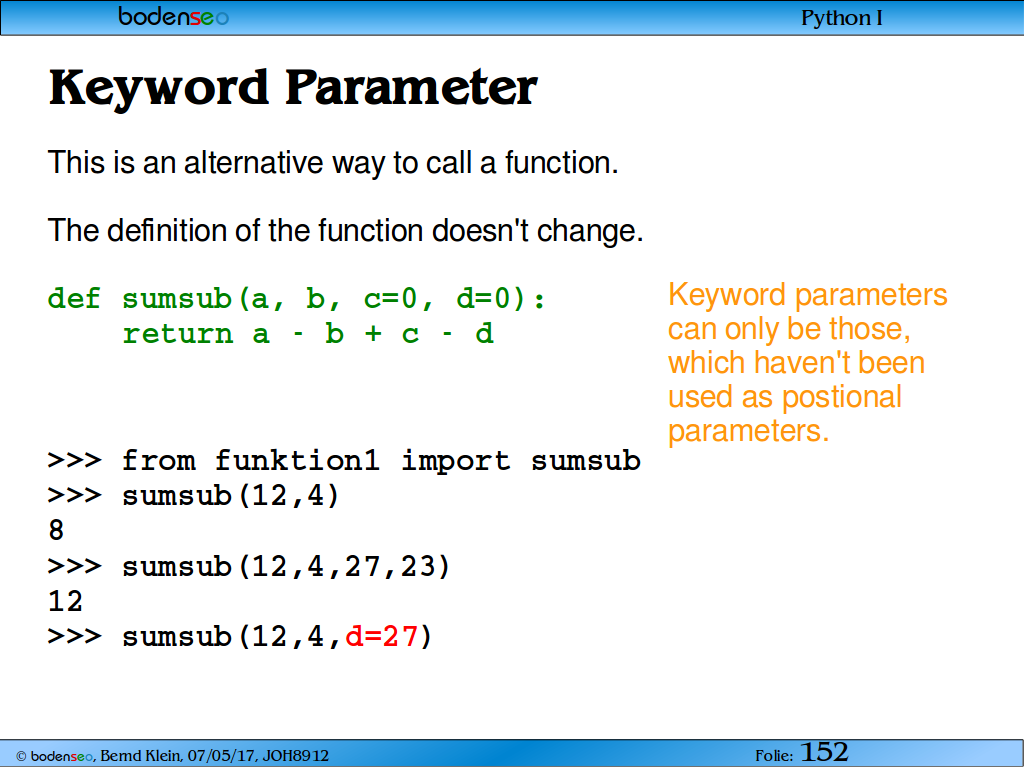 bodenseo

Python I

Keyword Parameter

This is an alternative way to call a function.

The definition of the function doesn't change.

def sumsub(a, b, c=0, d=0):
    return a - b + c - d

Keyword parameters can only be those, which haven't been used as postional parameters.

>>> from funktion1 import sumsub
>>> sumsub(12,4)
8
>>> sumsub(12,4,27,23)
12
>>> sumsub(12,4,d=27)

© bodenseo, Bernd Klein, 07/05/17, JOH8912

Folie: 152